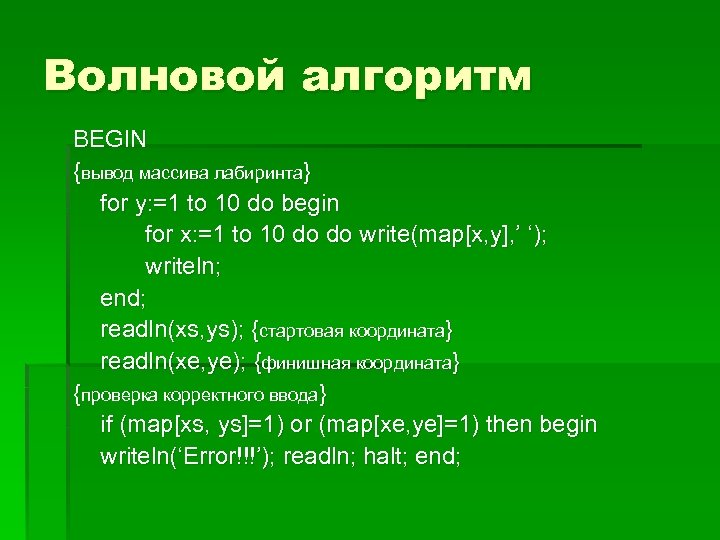 Волновой алгоритм

BEGIN
{вывод массива лабиринта}
for y:=1 to 10 do begin
for x:=1 to 10 do do write(map[x,y],' ');
writeln;
end;
readln(xs,ys); {стартовая координата}
readln(xe,ye); {финишная координата}
{проверка корректного ввода}
if (map[xs, ys]=1) or (map[xe,ye]=1) then begin
writeln('Error!!!'); readln; halt; end;